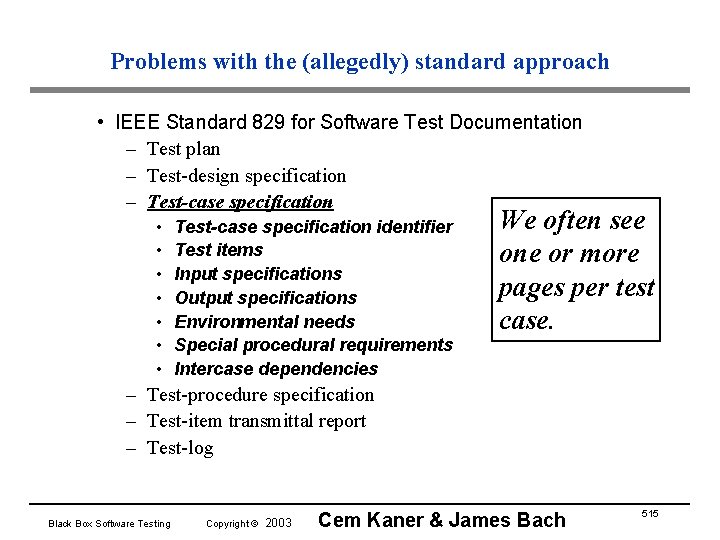 Problems with the (allegedly) standard approach

• IEEE Standard 829 for Software Test Documentation
– Test plan
– Test-design specification
– Test-case specification
• Test-case specification identifier
• Test items
• Input specifications
• Output specifications
• Environmental needs
• Special procedural requirements
• Intercase dependencies
– Test-procedure specification
– Test-item transmittal report
– Test-log

We often see one or more pages per test case.

Black Box Software Testing Copyright © 2003 Cem Kaner & James Bach 515